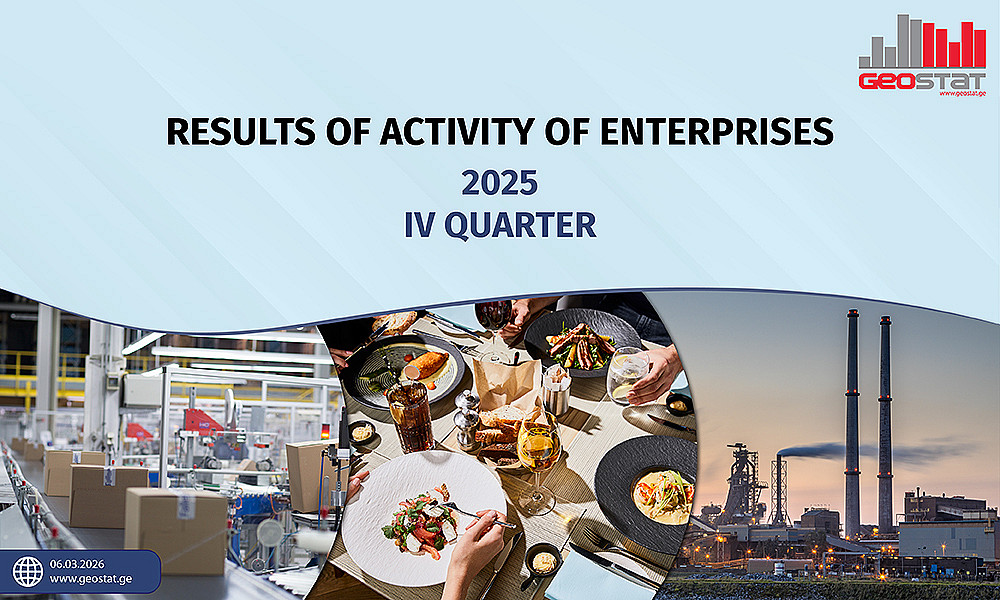 GEOSTAT
www.geostat.ge

RESULTS OF ACTIVITY OF ENTERPRISES
2025
IV QUARTER

06.03.2026
www.geostat.ge